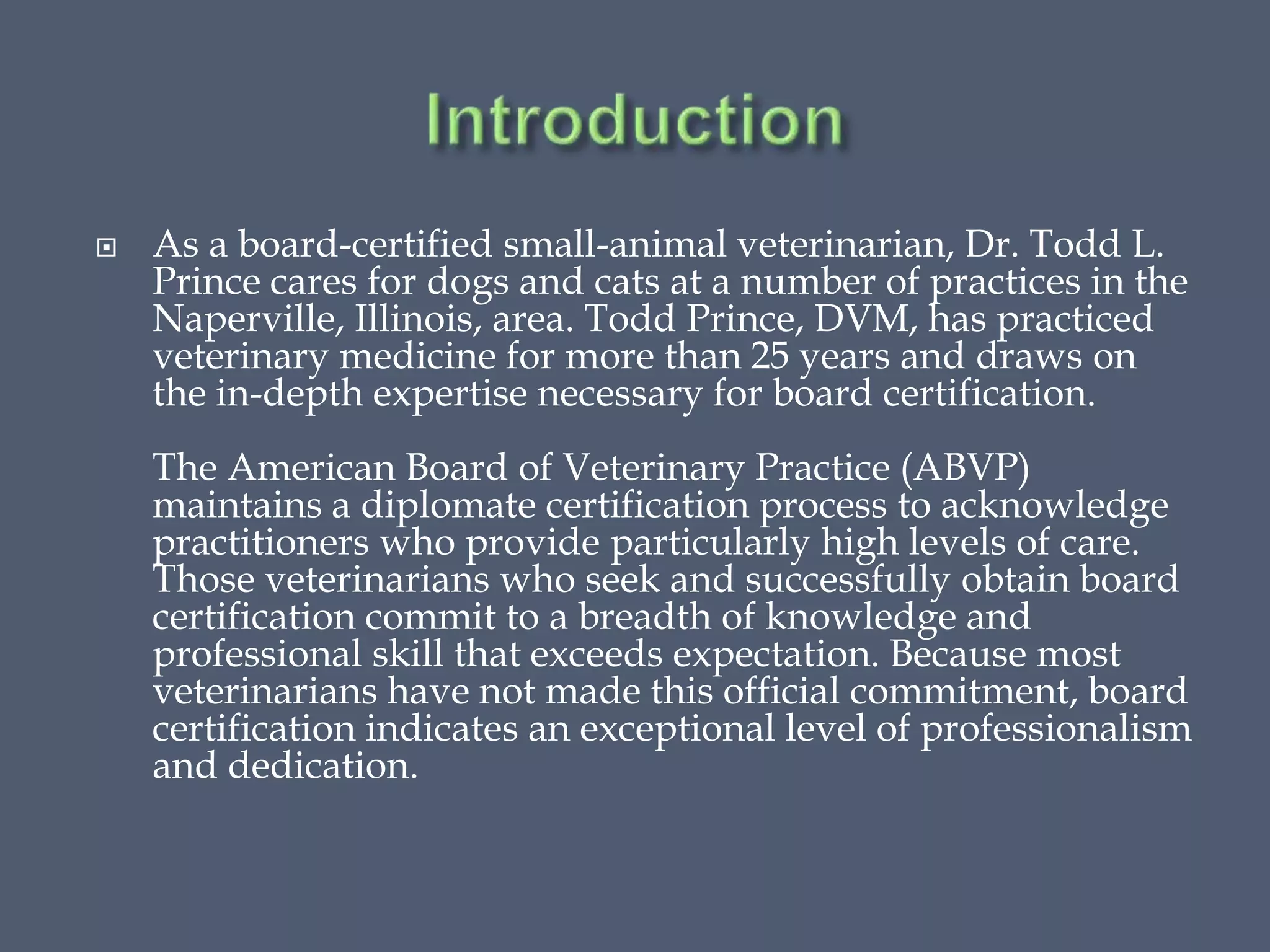 Introduction

As a board-certified small-animal veterinarian, Dr. Todd L. Prince cares for dogs and cats at a number of practices in the Naperville, Illinois, area. Todd Prince, DVM, has practiced veterinary medicine for more than 25 years and draws on the in-depth expertise necessary for board certification.

The American Board of Veterinary Practice (ABVP) maintains a diplomate certification process to acknowledge practitioners who provide particularly high levels of care. Those veterinarians who seek and successfully obtain board certification commit to a breadth of knowledge and professional skill that exceeds expectation. Because most veterinarians have not made this official commitment, board certification indicates an exceptional level of professionalism and dedication.